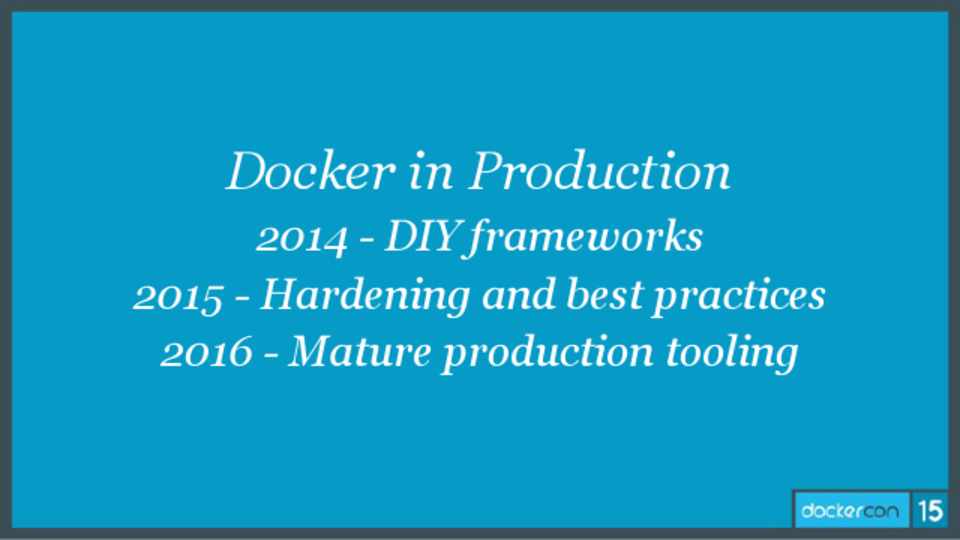 Docker in Production
2014 - DIY frameworks
2015 - Hardening and best practices
2016 - Mature production tooling

dockercon 15